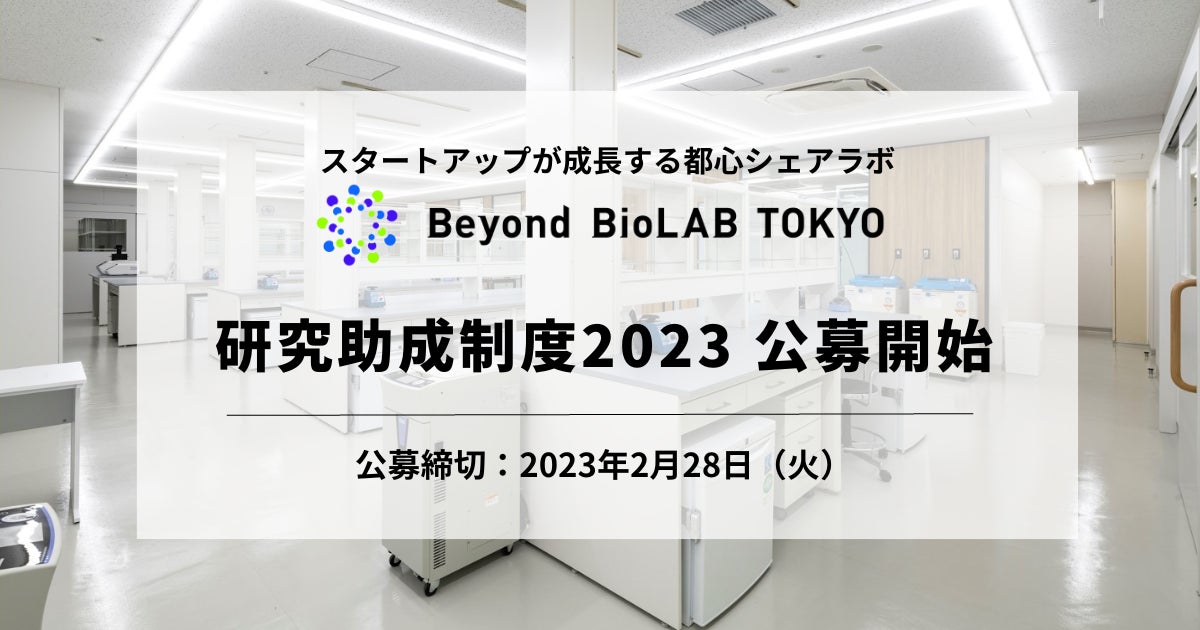 スタートアップが成長する都心シェアラボ

Beyond BioLAB TOKYO

研究助成制度2023 公募開始

公募締切：2023年2月28日（火）